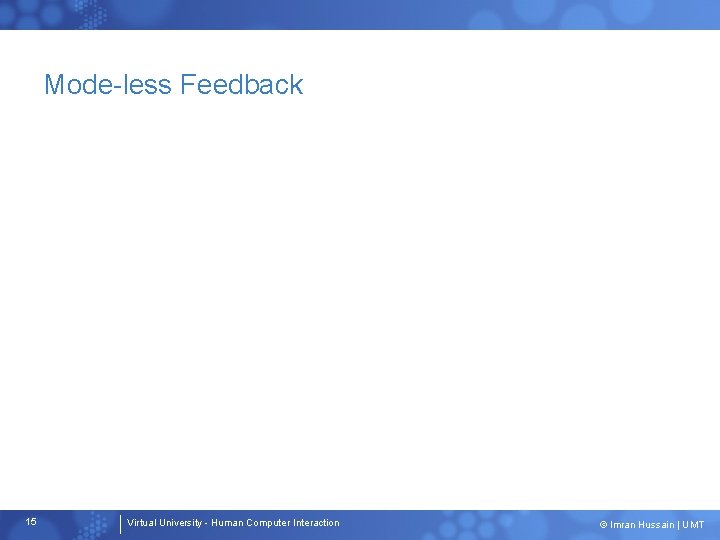 Mode-less Feedback

15

Virtual University - Human Computer Interaction

© Imran Hussain | UMT